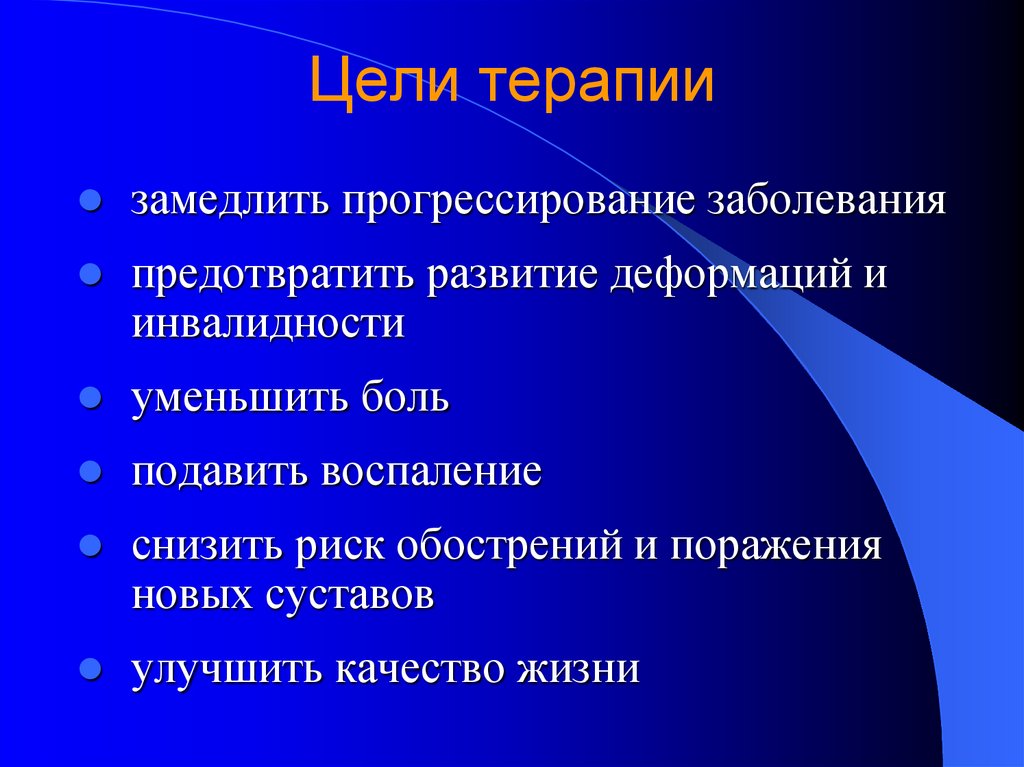 Цели терапии

- замедлить прогрессирование заболевания
- предотвратить развитие деформаций и инвалидности
- уменьшить боль
- подавить воспаление
- снизить риск обострений и поражения новых суставов
- улучшить качество жизни